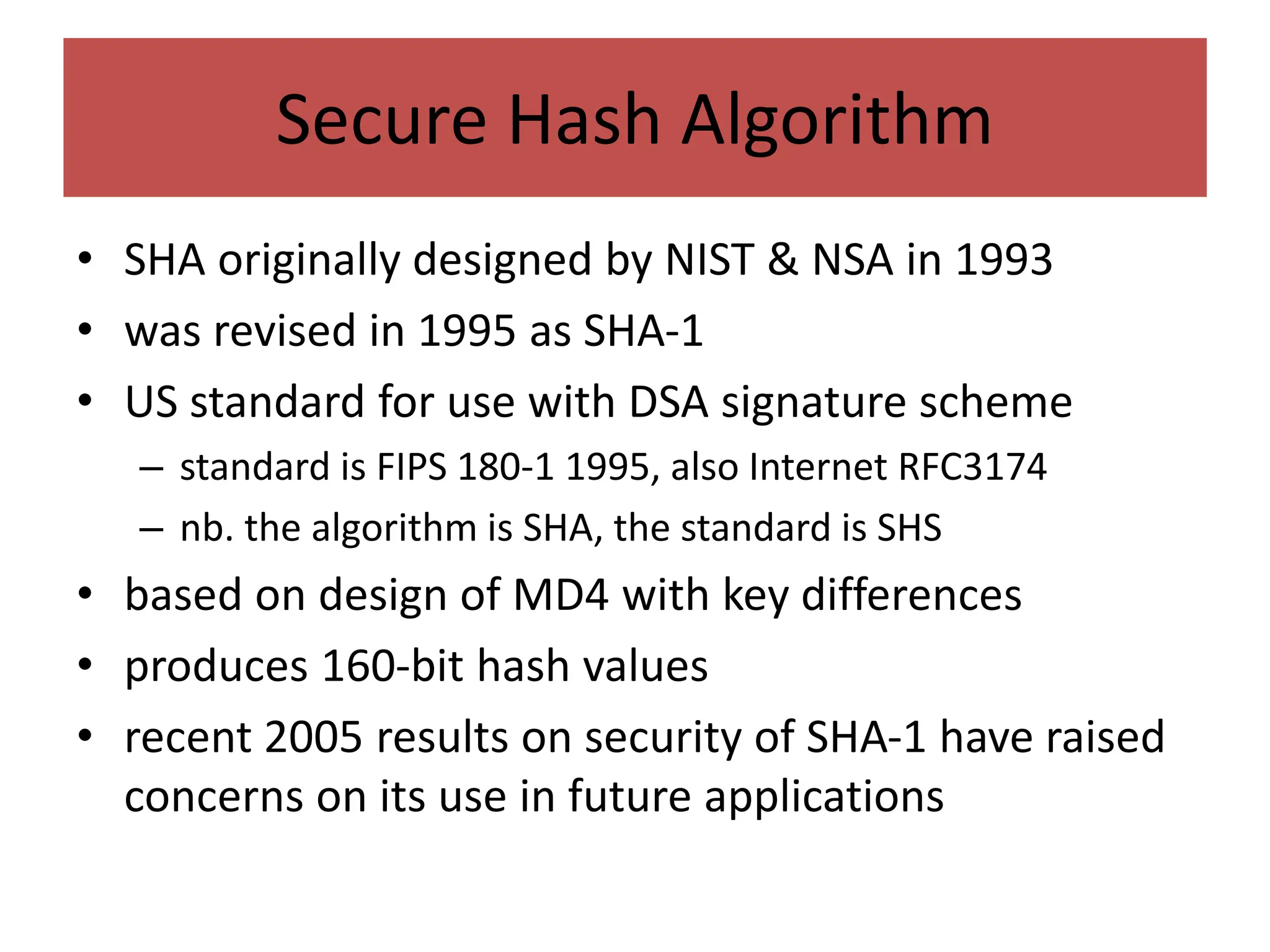 Secure Hash Algorithm

• SHA originally designed by NIST & NSA in 1993
• was revised in 1995 as SHA-1
• US standard for use with DSA signature scheme
  – standard is FIPS 180-1 1995, also Internet RFC3174
  – nb. the algorithm is SHA, the standard is SHS
• based on design of MD4 with key differences
• produces 160-bit hash values
• recent 2005 results on security of SHA-1 have raised concerns on its use in future applications